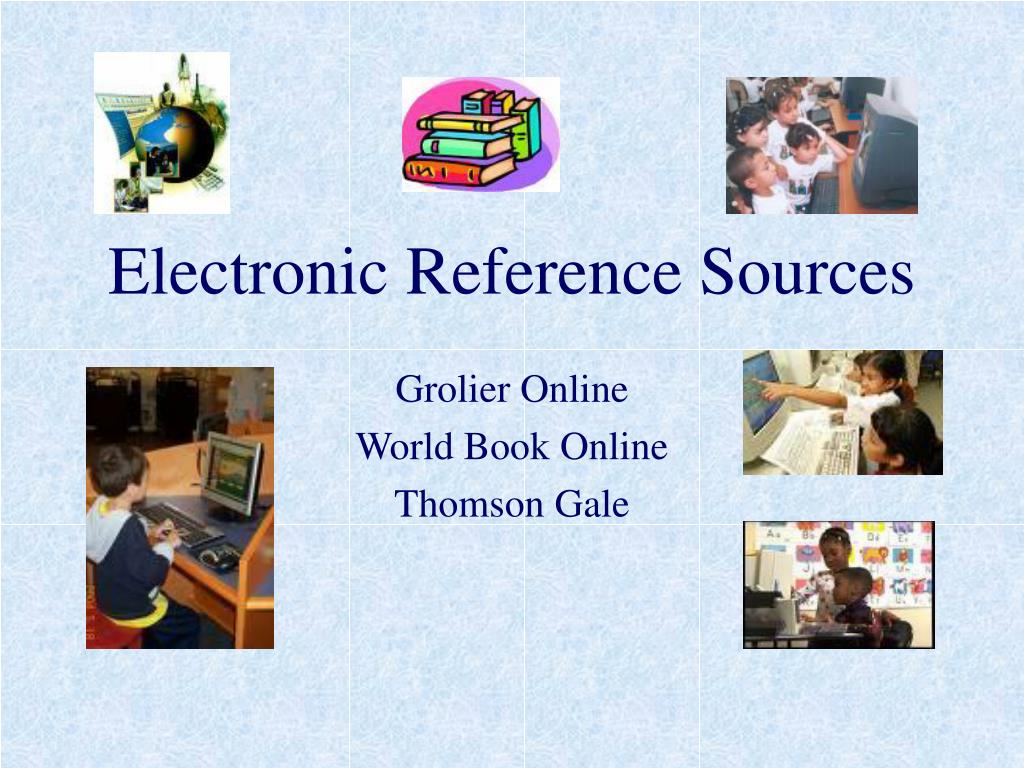 Electronic Reference Sources

Grolier Online

World Book Online

Thomson Gale